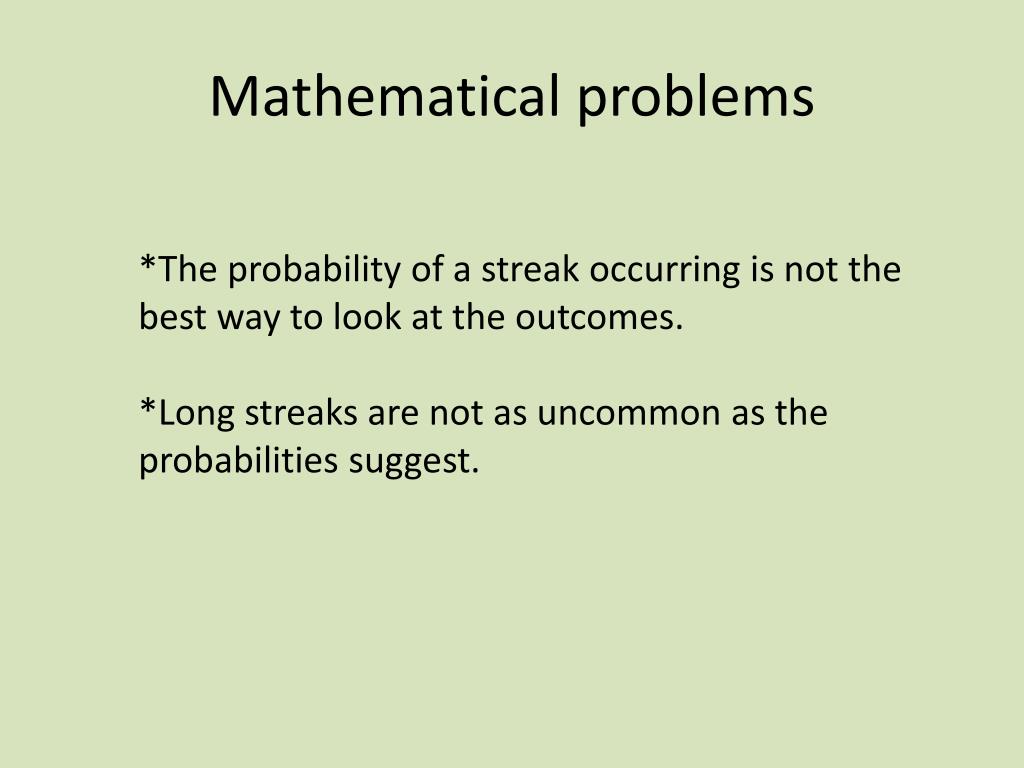 Mathematical problems

*The probability of a streak occurring is not the best way to look at the outcomes.

*Long streaks are not as uncommon as the probabilities suggest.